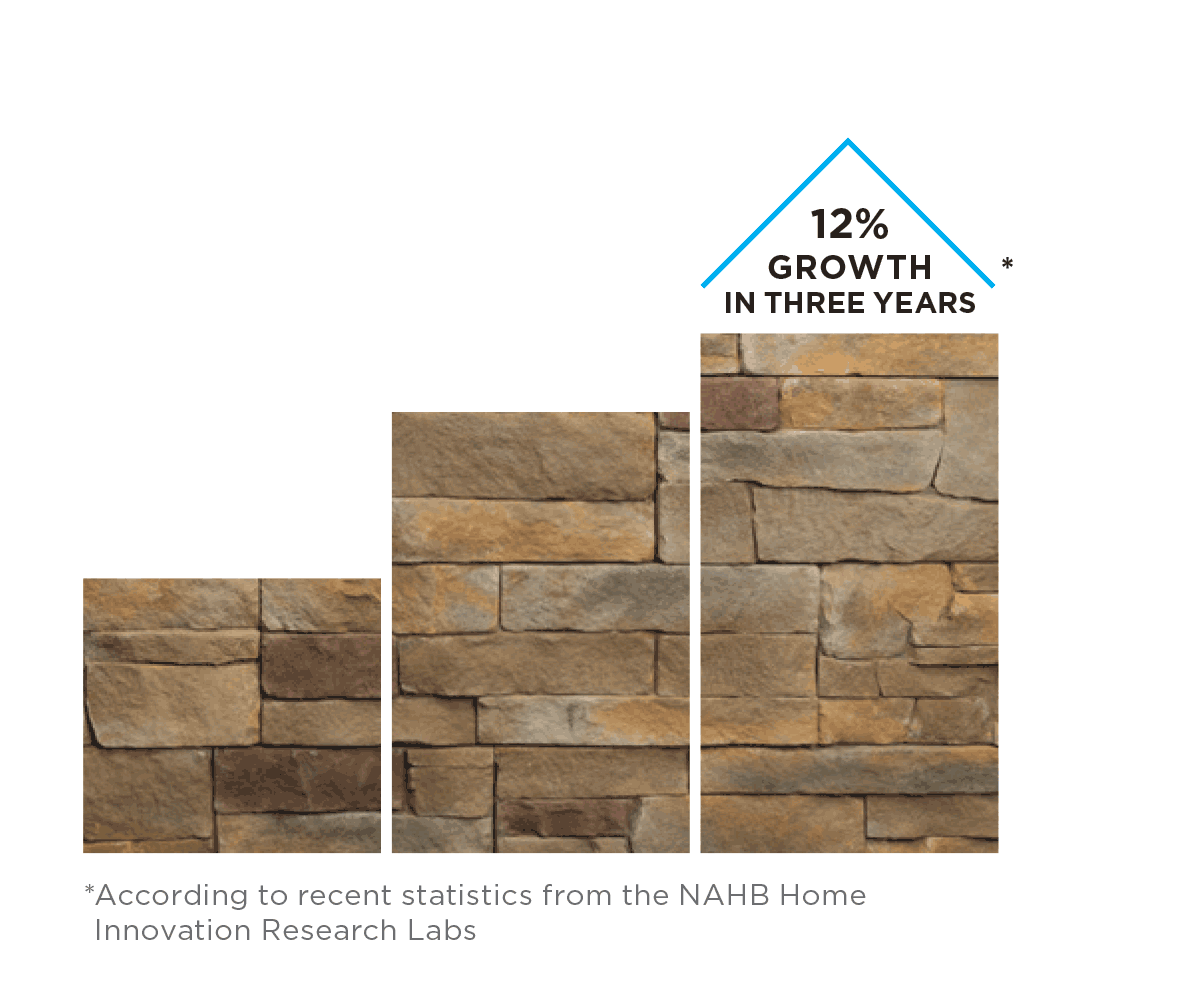 12%
GROWTH
IN THREE YEARS
*

*According to recent statistics from the NAHB Home Innovation Research Labs